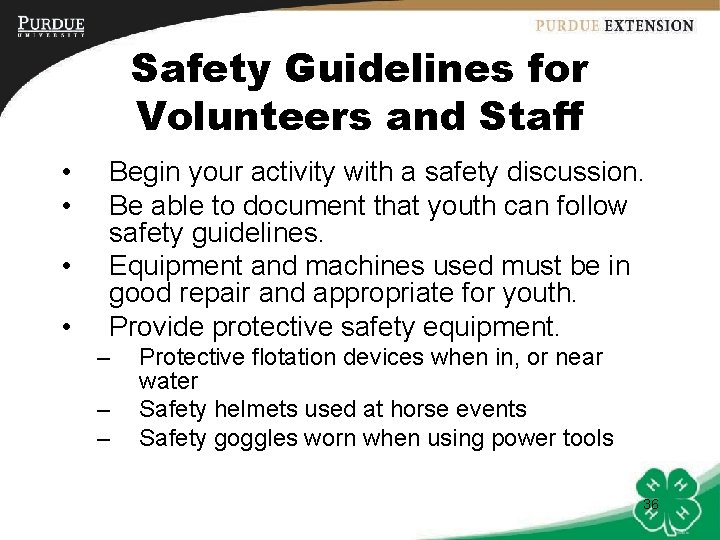 PURDUE
UNIVERSITY

PURDUE EXTENSION

Safety Guidelines for Volunteers and Staff

• Begin your activity with a safety discussion.
• Be able to document that youth can follow safety guidelines.
• Equipment and machines used must be in good repair and appropriate for youth.
• Provide protective safety equipment.
– Protective flotation devices when in, or near water
– Safety helmets used at horse events
– Safety goggles worn when using power tools

H H H H

36